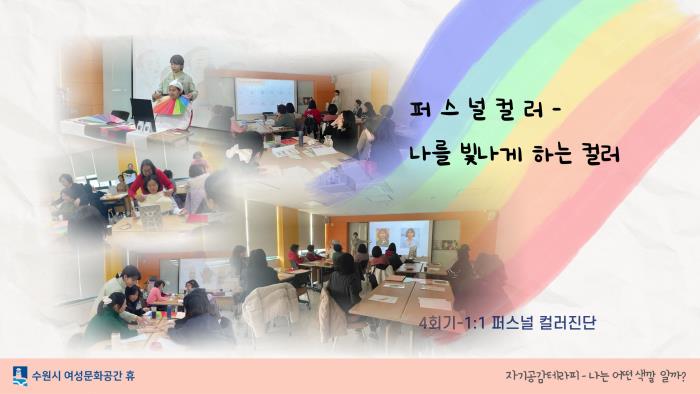 퍼스널컬러-

나를 빛나게 하는 컬러

4회기-1:1 퍼스널 컬러진단

수원시 여성문화공간 휴

자기공감테라피 - 나는 어떤 색깔 일까?